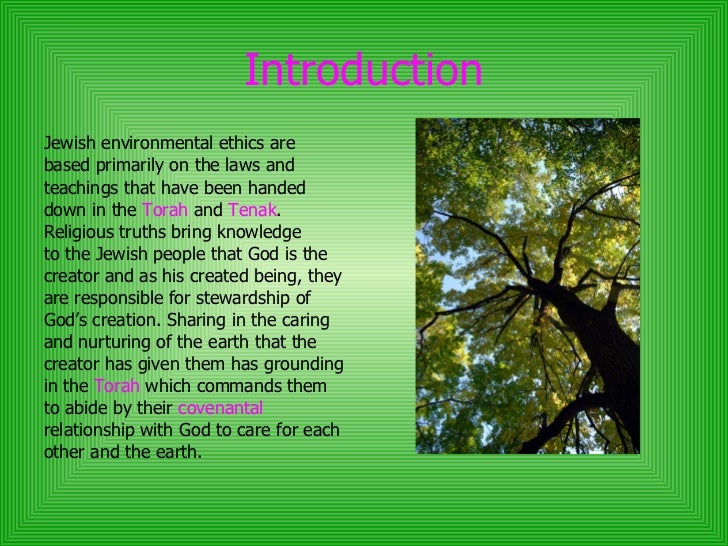 Introduction

Jewish environmental ethics are based primarily on the laws and teachings that have been handed down in the Torah and Tenak. Religious truths bring knowledge to the Jewish people that God is the creator and as his created being, they are responsible for stewardship of God's creation. Sharing in the caring and nurturing of the earth that the creator has given them has grounding in the Torah which commands them to abide by their covenantal relationship with God to care for each other and the earth.